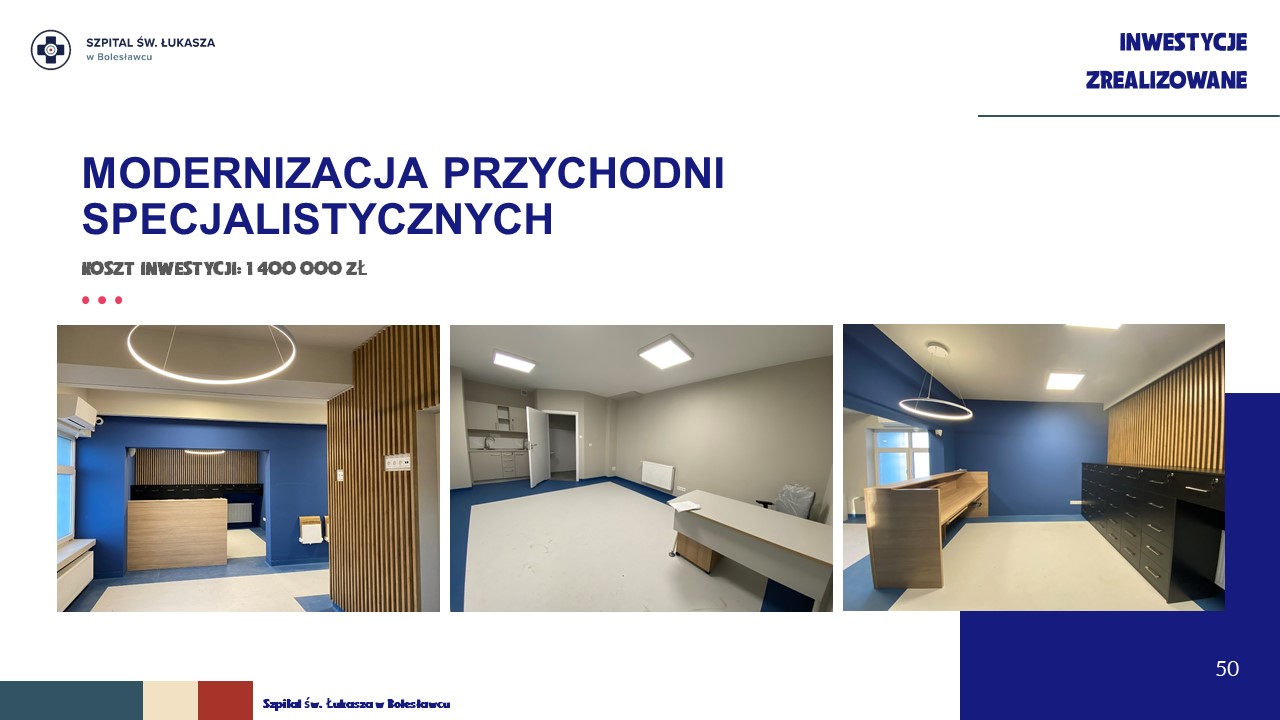 SZPITAL ŚW. ŁUKASZA
w Bolesławcu

INWESTYCJE
ZREALIZOWANE

MODERNIZACJA PRZYCHODNI SPECJALISTYCZNYCH

KOSZT INWESTYCJI: 1 400 000 ZŁ

50

Szpital św. Łukasza w Bolesławcu